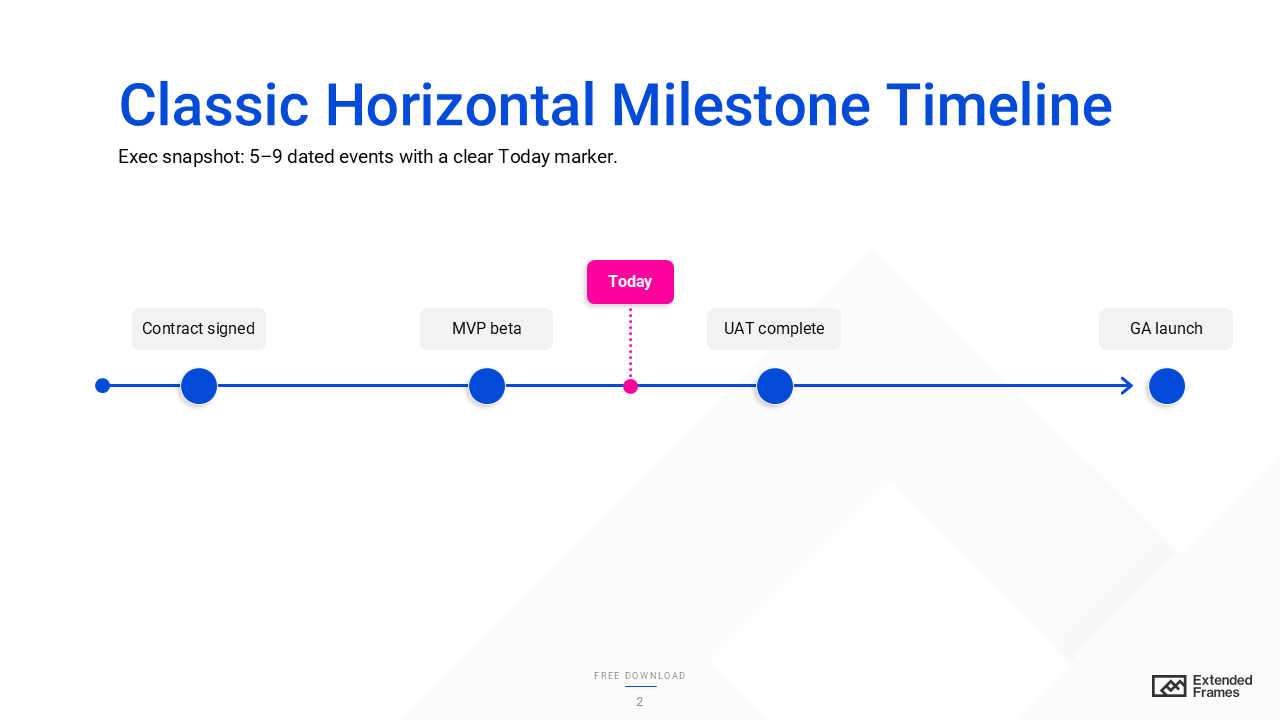 Classic Horizontal Milestone Timeline

Exec snapshot: 5–9 dated events with a clear Today marker.

Today

Contract signed

MVP beta

UAT complete

GA launch

FREE DOWNLOAD

2

Extended Frames